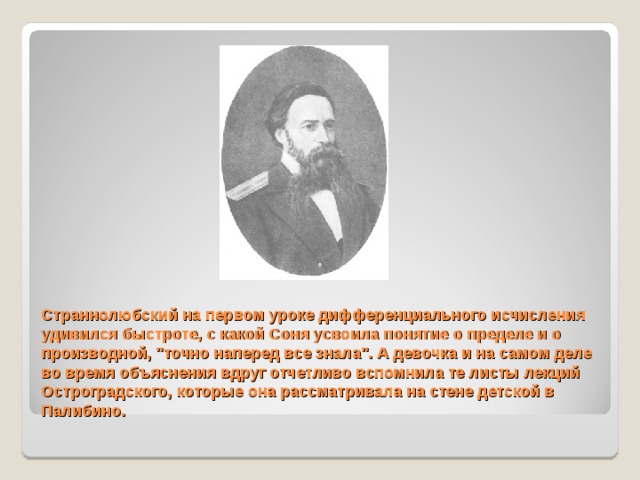 Страннолюбский на первом уроке дифференциального исчисления удивился быстроте, с какой Соня усвоила понятие о пределе и о производной, "точно наперед все знала". А девочка и на самом деле во время объяснения вдруг отчетливо вспомнила те листы лекций Остроградского, которые она рассматривала на стене детской в Палибино.